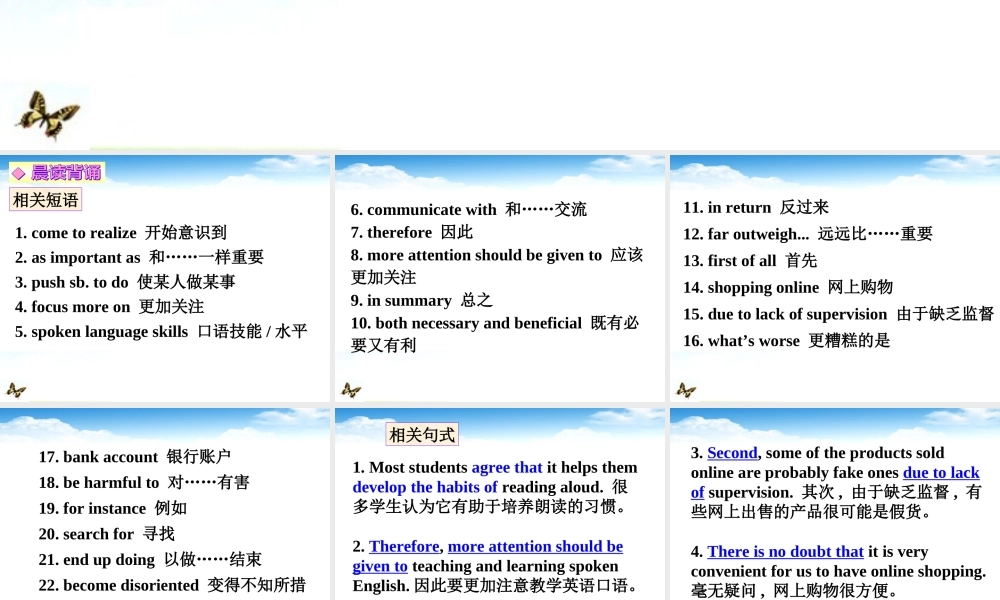 ◆ 晨读背诵

相关短语

1. come to realize 开始意识到
2. as important as 和……一样重要
3. push sb. to do 使某人做某事
4. focus more on 更加关注
5. spoken language skills 口语技能 / 水平

6. communicate with 和……交流
7. therefore 因此
8. more attention should be given to 应该更加关注
9. in summary 总之
10. both necessary and beneficial 既有必要又有利

11. in return 反过来
12. far outweigh... 远远比……重要
13. first of all 首先
14. shopping online 网上购物
15. due to lack of supervision 由于缺乏监督
16. what's worse 更糟糕的是

17. bank account 银行账户
18. be harmful to 对……有害
19. for instance 例如
20. search for 寻找
21. end up doing 以做……结束
22. become disoriented 变得不知所措

相关句式

1. Most students agree that it helps them develop the habits of reading aloud. 很多学生认为它有助于培养朗读的习惯。

2. Therefore, more attention should be given to teaching and learning spoken English. 因此要更加注意教学英语口语。

3. Second, some of the products sold online are probably fake ones due to lack of supervision. 其次，由于缺乏监督，有些网上出售的产品很可能是假货。

4. There is no doubt that it is very convenient for us to have online shopping. 毫无疑问，网上购物很方便。